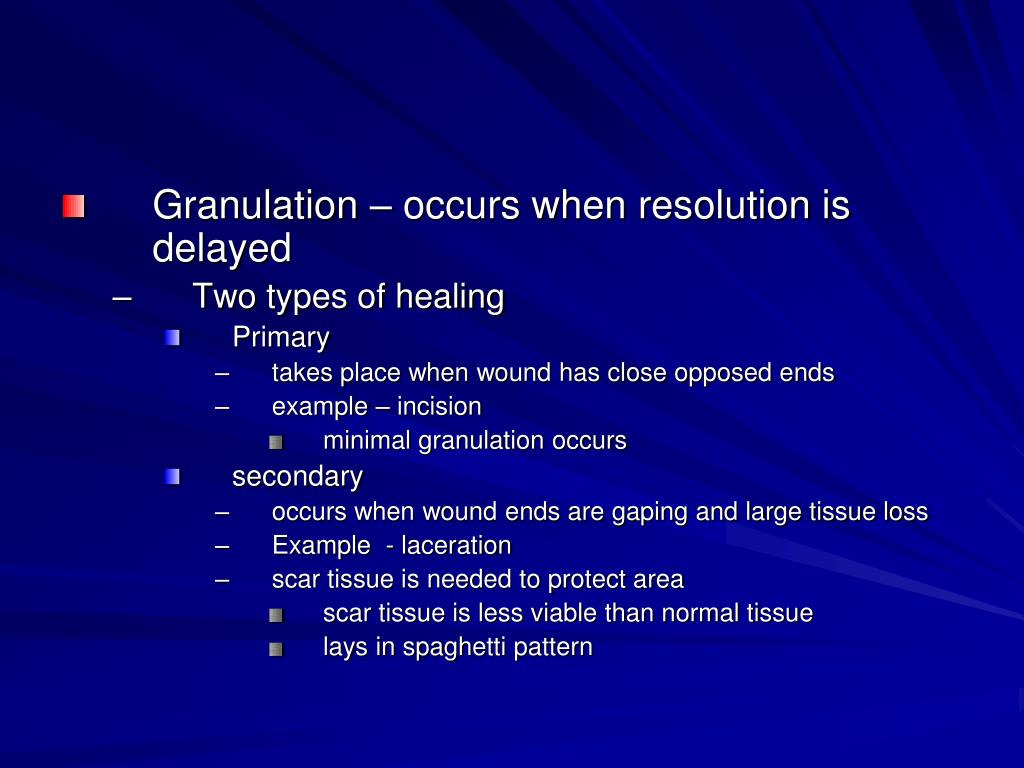 Granulation – occurs when resolution is delayed

– Two types of healing

Primary

– takes place when wound has close opposed ends

– example – incision

minimal granulation occurs

secondary

– occurs when wound ends are gaping and large tissue loss

– Example - laceration

– scar tissue is needed to protect area

scar tissue is less viable than normal tissue

lays in spaghetti pattern